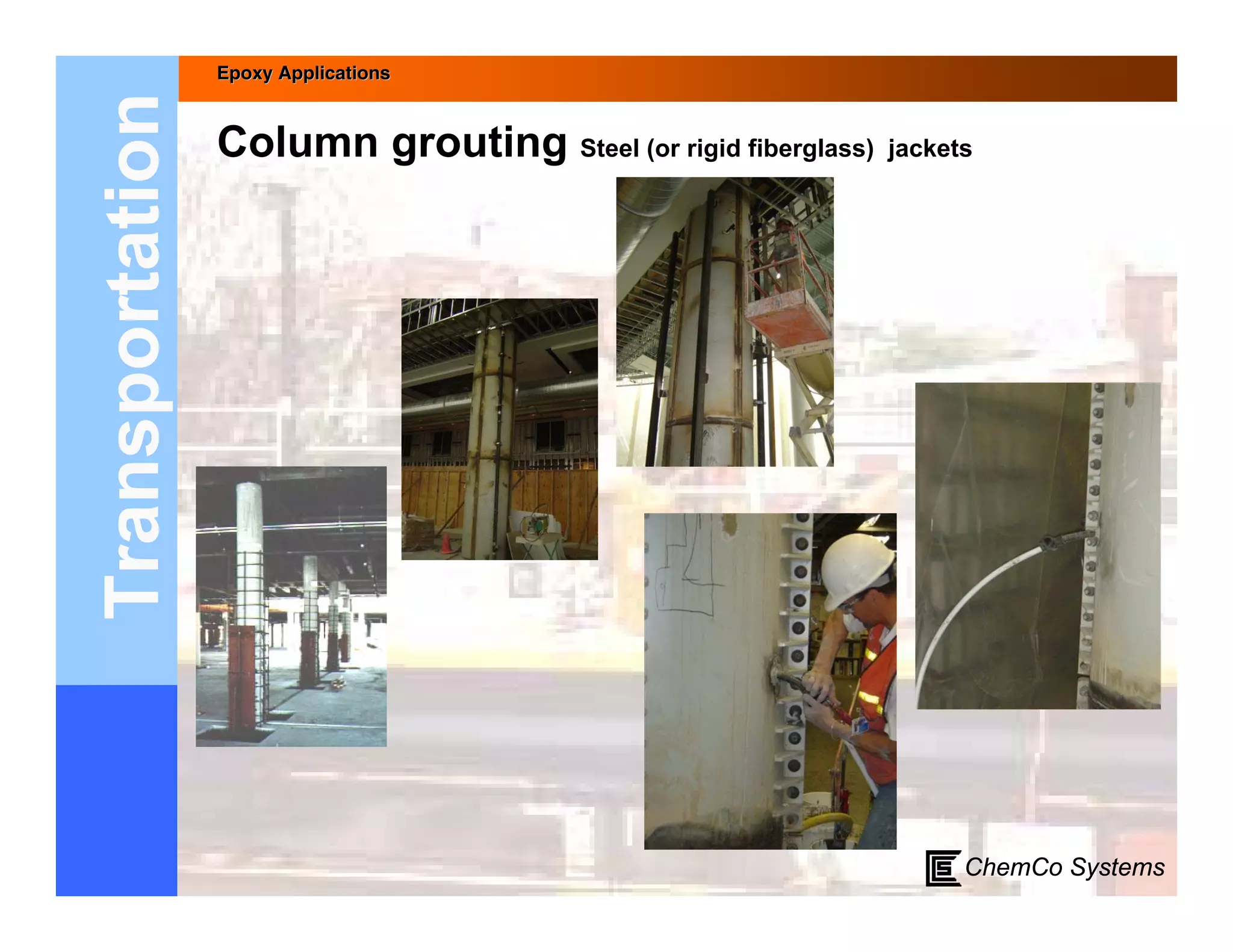 Transportation

Epoxy Applications

Column grouting Steel (or rigid fiberglass) jackets

ChemCo Systems